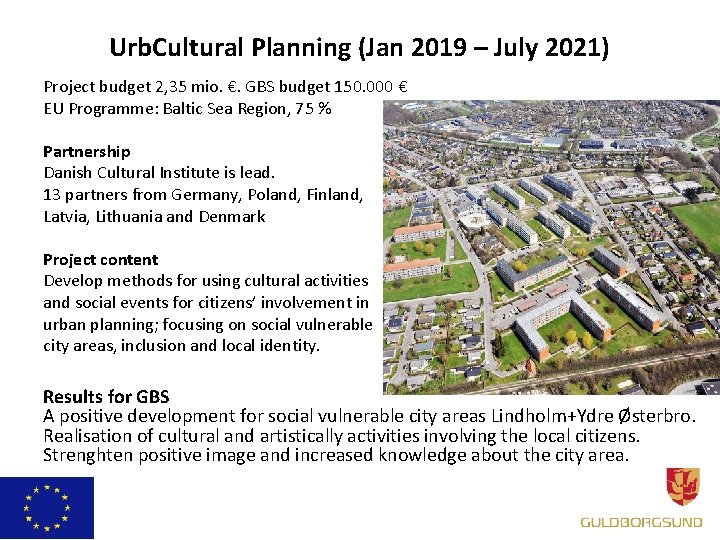 UrbCultural Planning (Jan 2019 – July 2021)

Project budget 2,35 mio. €. GBS budget 150.000 €
EU Programme: Baltic Sea Region, 75 %

Partnership
Danish Cultural Institute is lead.
13 partners from Germany, Poland, Finland, Latvia, Lithuania and Denmark

Project content
Develop methods for using cultural activities and social events for citizens' involvement in urban planning; focusing on social vulnerable city areas, inclusion and local identity.

Results for GBS
A positive development for social vulnerable city areas Lindholm+Ydre Østerbro.
Realisation of cultural and artistically activities involving the local citizens.
Strenghten positive image and increased knowledge about the city area.

GULDBORGSUND